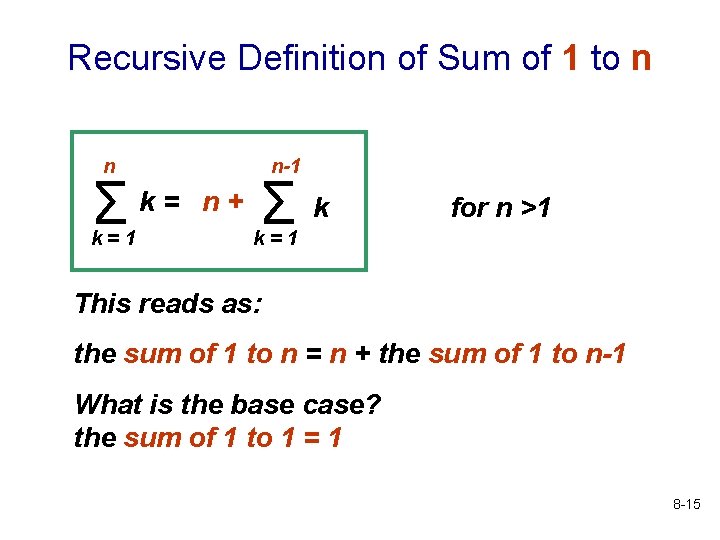 Recursive Definition of Sum of 1 to n

$\sum_{k=1}^{n} k = n + \sum_{k=1}^{n-1} k$ for n >1

This reads as:

the sum of 1 to n = n + the sum of 1 to n-1

What is the base case?
the sum of 1 to 1 = 1

8-15